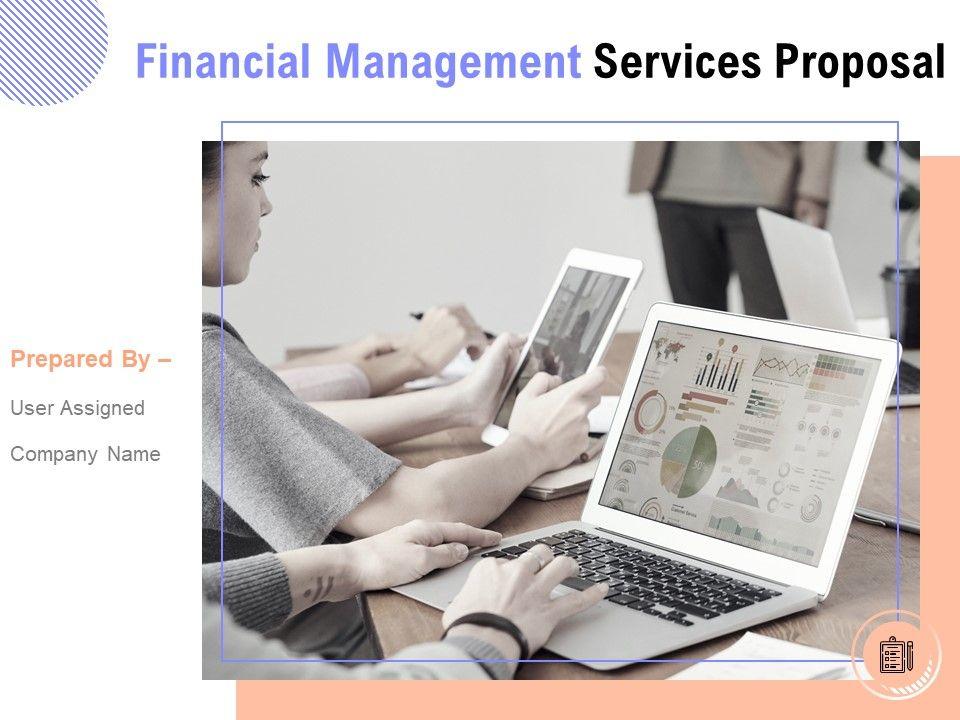 Financial Management Services Proposal

Prepared By –

User Assigned

Company Name